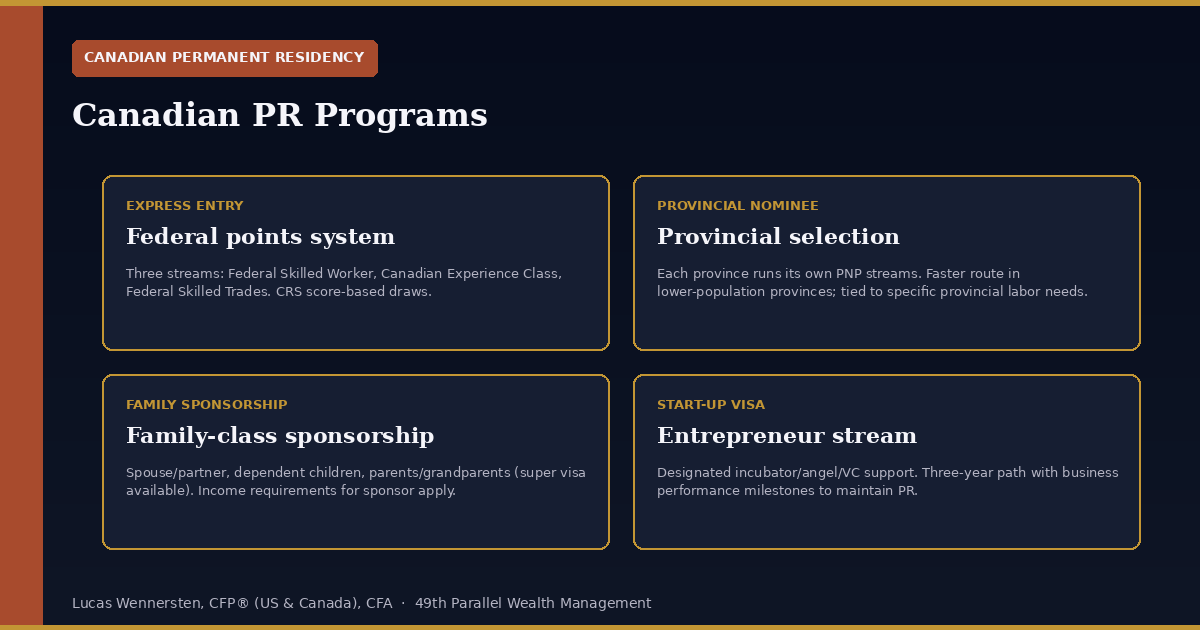 CANADIAN PERMANENT RESIDENCY

Canadian PR Programs

EXPRESS ENTRY

Federal points system

Three streams: Federal Skilled Worker, Canadian Experience Class, Federal Skilled Trades. CRS score-based draws.

PROVINCIAL NOMINEE

Provincial selection

Each province runs its own PNP streams. Faster route in lower-population provinces; tied to specific provincial labor needs.

FAMILY SPONSORSHIP

Family-class sponsorship

Spouse/partner, dependent children, parents/grandparents (super visa available). Income requirements for sponsor apply.

START-UP VISA

Entrepreneur stream

Designated incubator/angel/VC support. Three-year path with business performance milestones to maintain PR.

Lucas Wennersten, CFP® (US & Canada), CFA · 49th Parallel Wealth Management